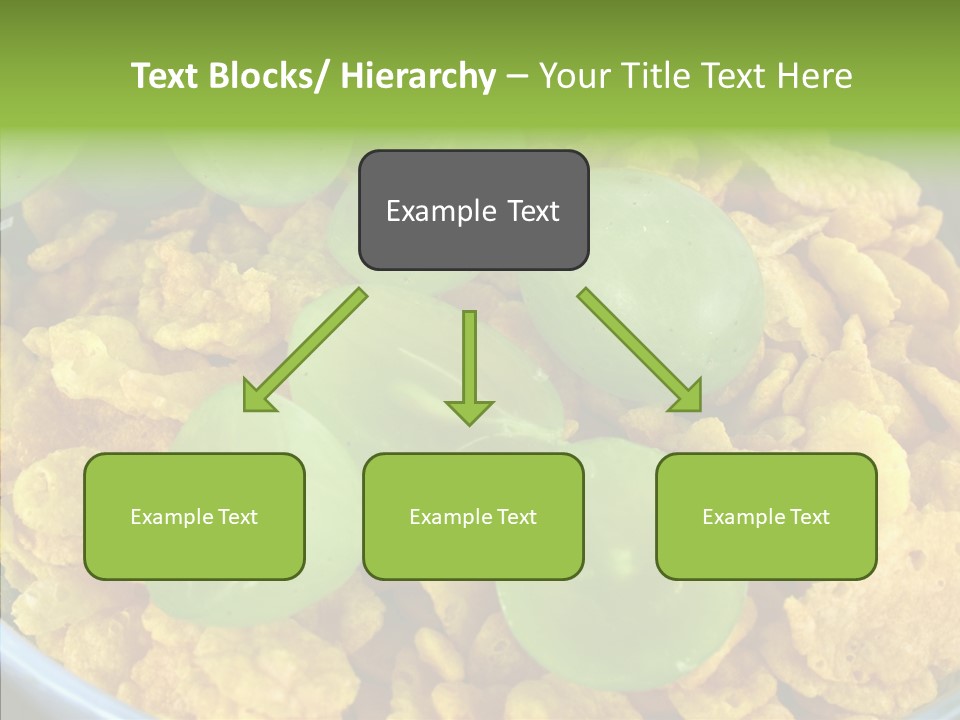 Text Blocks/ Hierarchy – Your Title Text Here

Example Text

Example Text

Example Text

Example Text